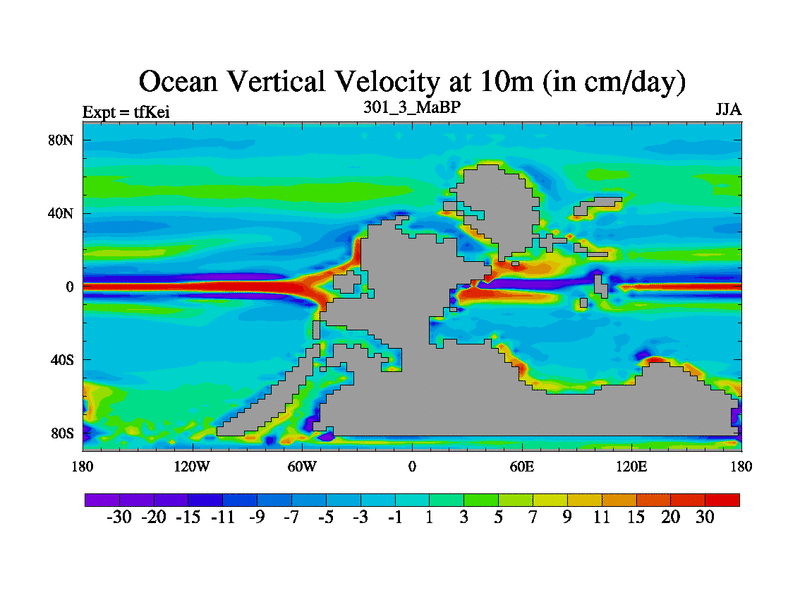 Ocean Vertical Velocity at 10m (in cm/day)

Expt = tfKei

301_3_MaBP

JJA

80N
40N
0
40S
80S

180 120W 60W 0 60E 120E 180

-30 -20 -15 -11 -9 -7 -5 -3 -1 1 3 5 7 9 11 15 20 30